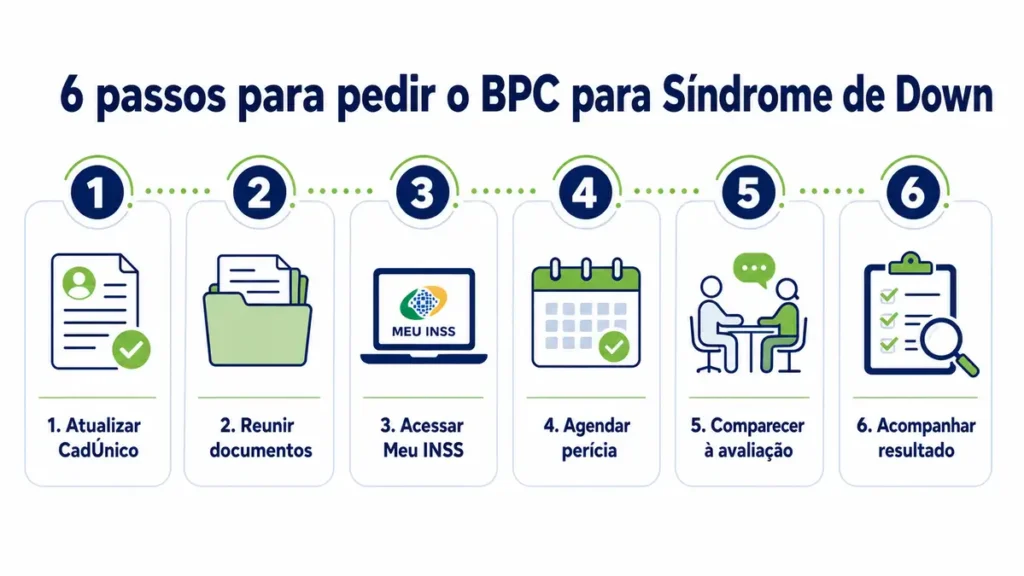 6 passos para pedir o BPC para Síndrome de Down

1

1. Atualizar CadÚnico

2

2. Reunir documentos

3

MEU INSS

3. Acessar Meu INSS

4

4. Agendar perícia

5

5. Comparecer à avaliação

6

6. Acompanhar resultado